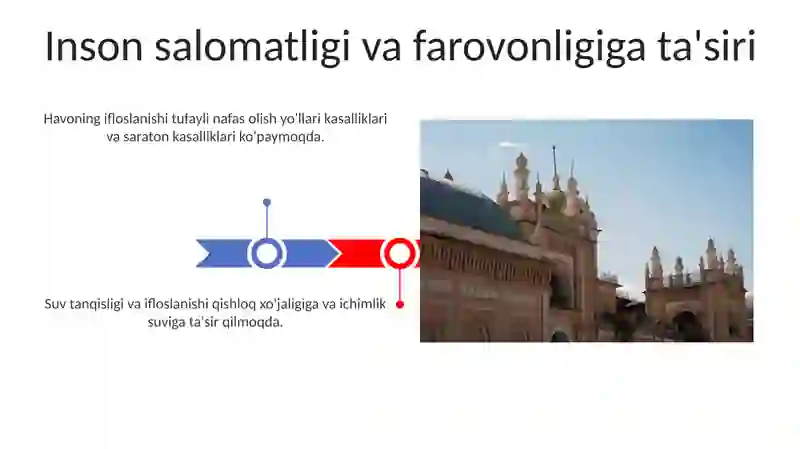 Inson salomatligi va farovonligiga ta'siri

Havoning ifloslanishi tufayli nafas olish yo'llari kasalliklari va saraton kasalliklari ko'paymoqda.

Suv tanqisligi va ifloslanishi qishloq xo'jaligiga va ichimlik suviga ta'sir qilmoqda.